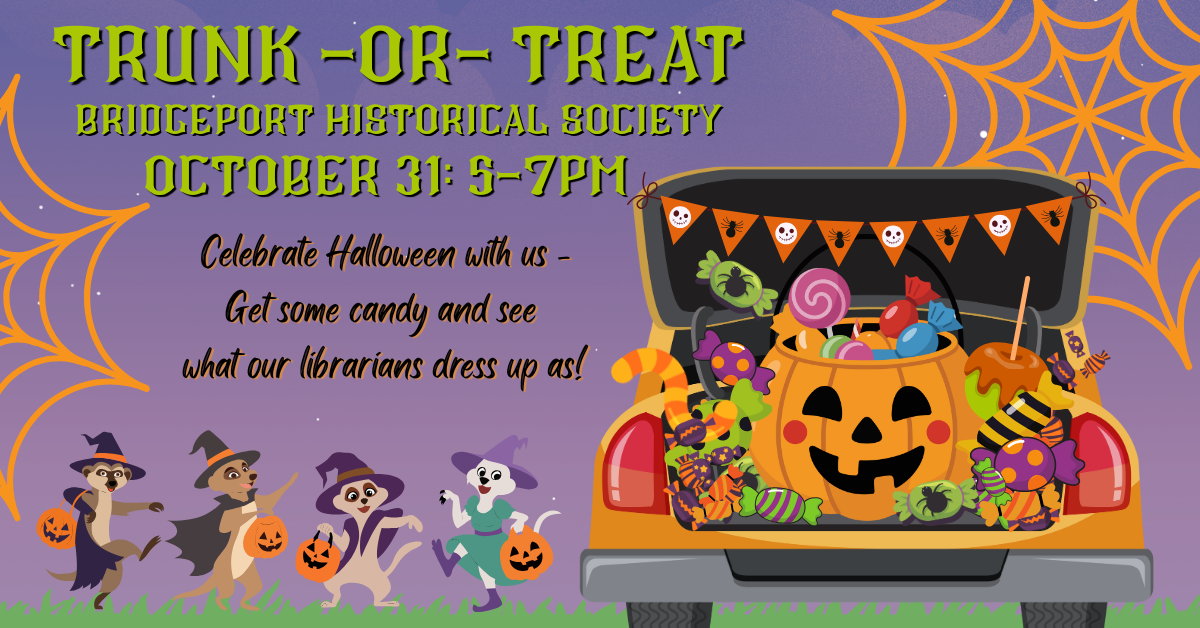 TRUNK -OR- TREAT
BRIDGEPORT HISTORICAL SOCIETY
OCTOBER 31: 5-7PM

Celebrate Halloween with us - Get some candy and see what our librarians dress up as!